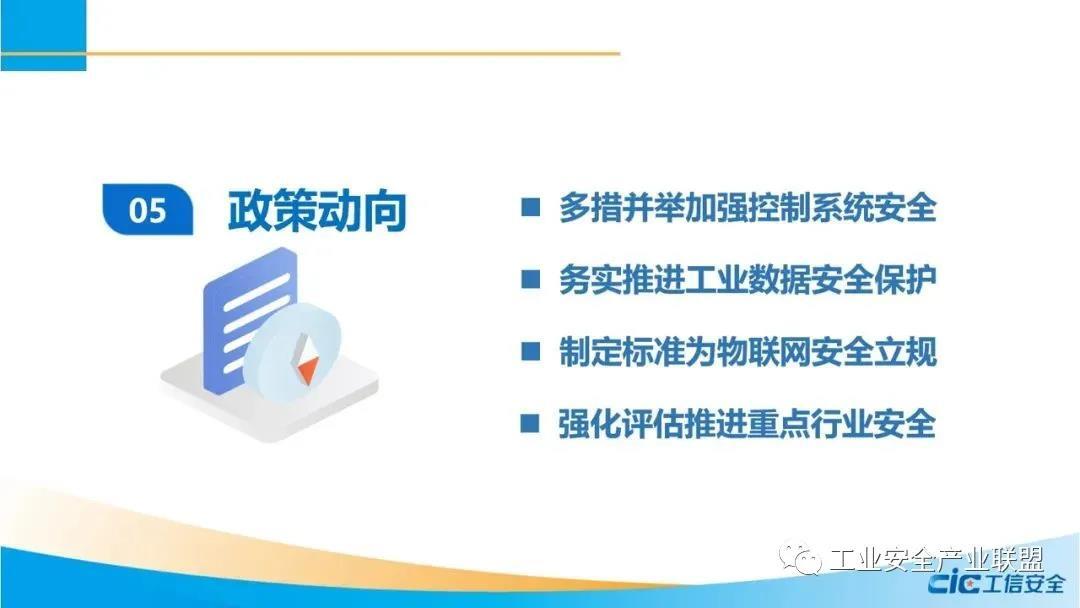 05 政策动向

■ 多措并举加强控制系统安全

■ 务实推进工业数据安全保护

■ 制定标准为物联网安全立规

■ 强化评估推进重点行业安全

工业安全产业联盟

CIC 工信安全